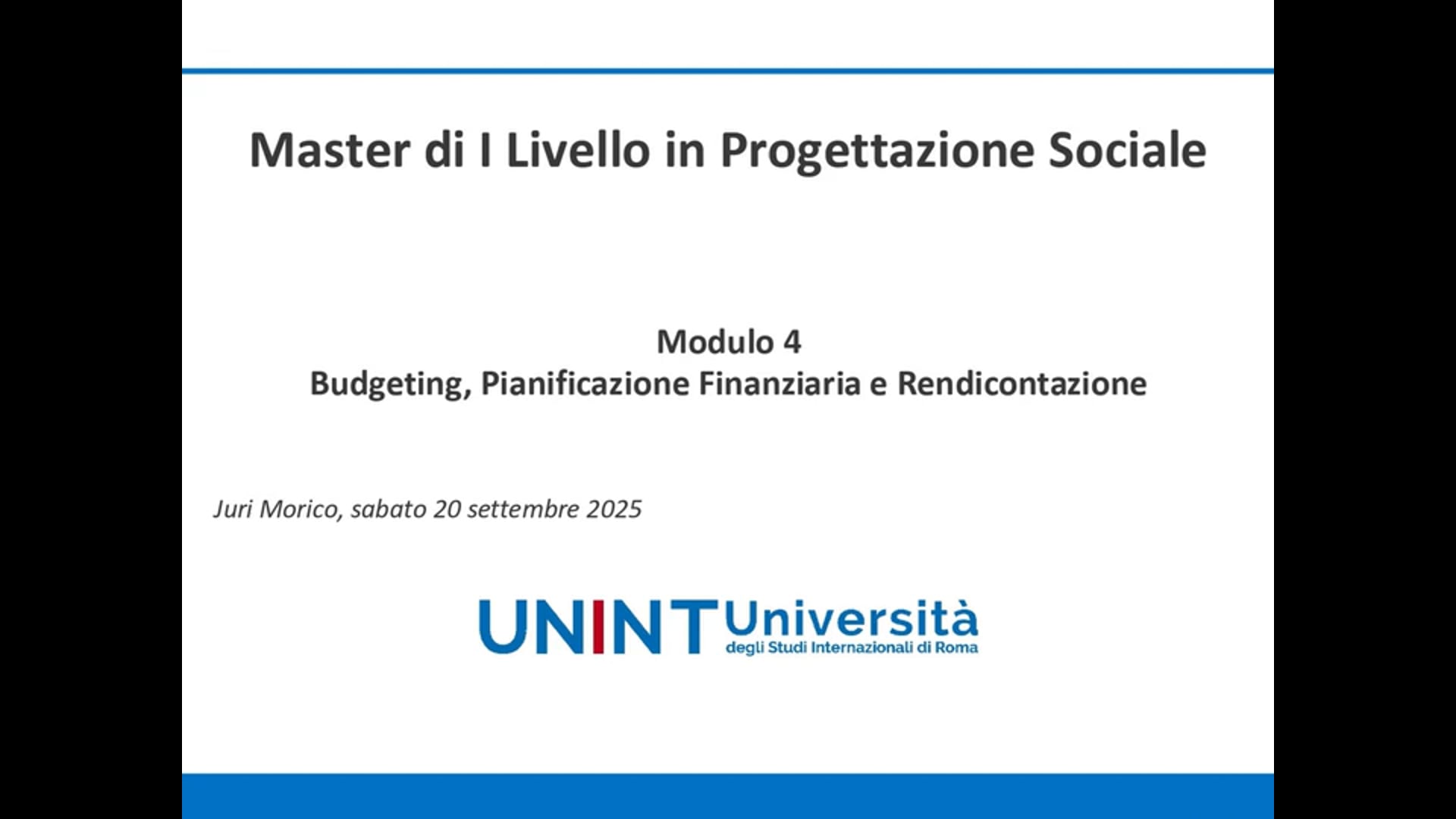 Master di I Livello in Progettazione Sociale

Modulo 4
Budgeting, Pianificazione Finanziaria e Rendicontazione

Juri Morico, sabato 20 settembre 2025

UNINT Università degli Studi Internazionali di Roma